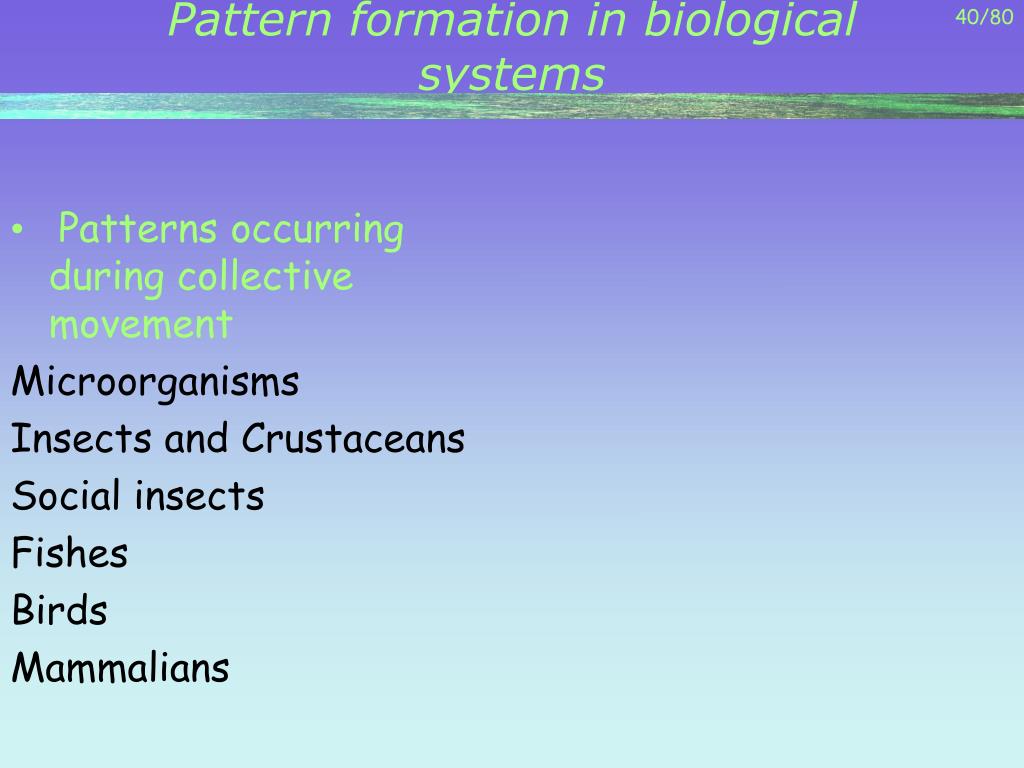 Pattern formation in biological systems

40/80

• Patterns occurring during collective movement

Microorganisms
Insects and Crustaceans
Social insects
Fishes
Birds
Mammalians